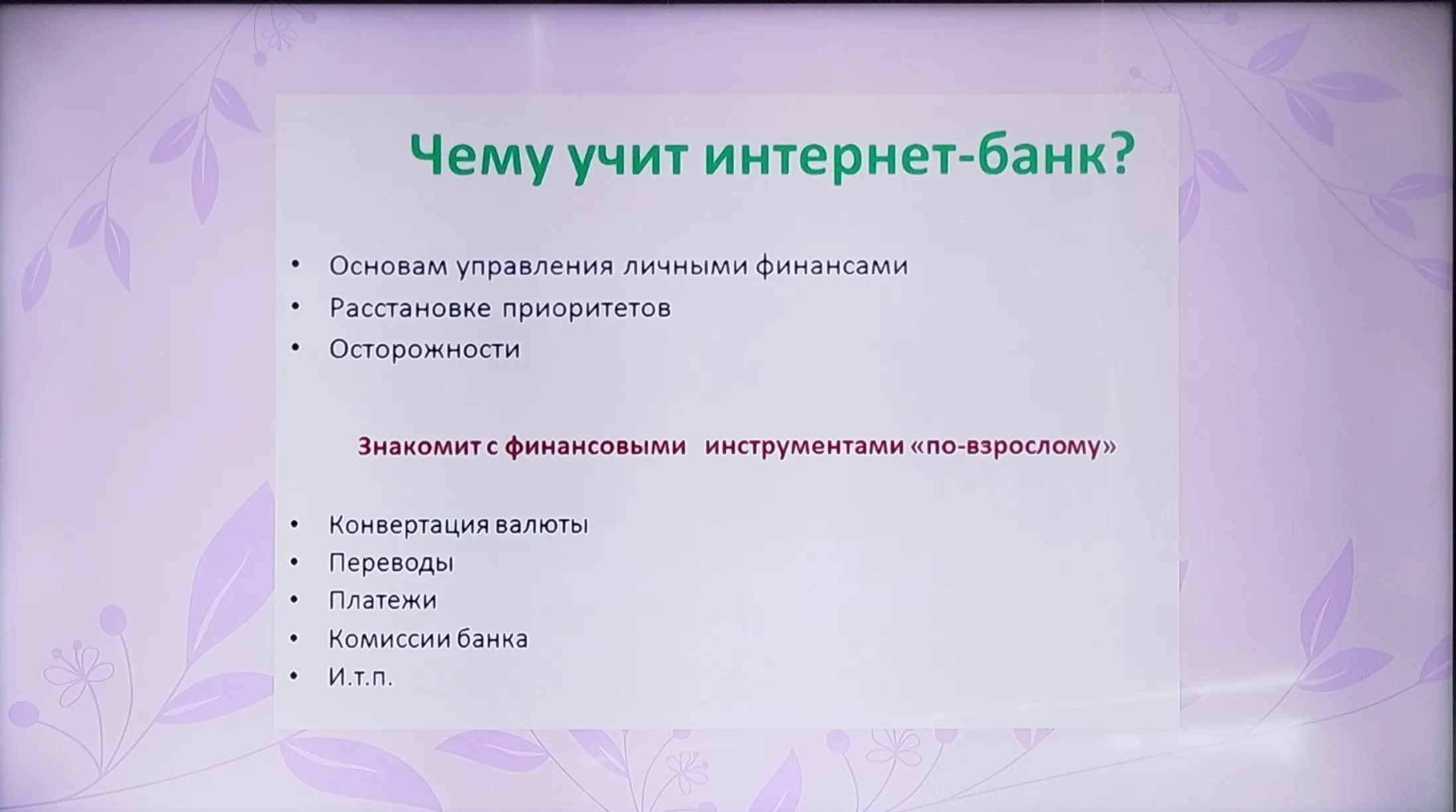 Чему учит интернет-банк?

• Основам управления личными финансами
• Расстановке приоритетов
• Осторожности

Знакомит с финансовыми инструментами «по-взрослому»

• Конвертация валюты
• Переводы
• Платежи
• Комиссии банка
• И.т.п.